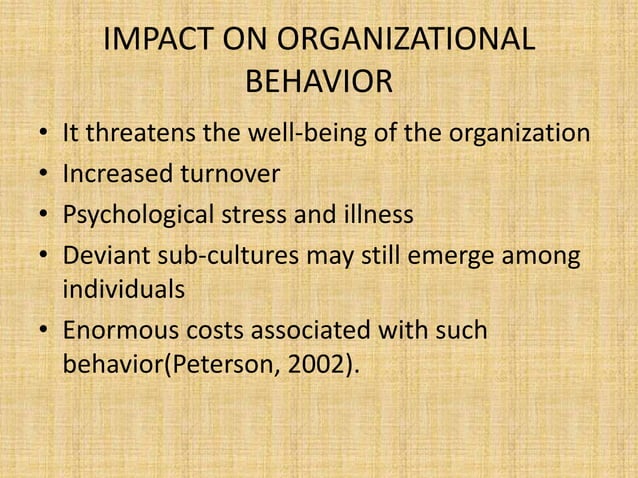 IMPACT ON ORGANIZATIONAL BEHAVIOR

• It threatens the well-being of the organization
• Increased turnover
• Psychological stress and illness
• Deviant sub-cultures may still emerge among individuals
• Enormous costs associated with such behavior(Peterson, 2002).